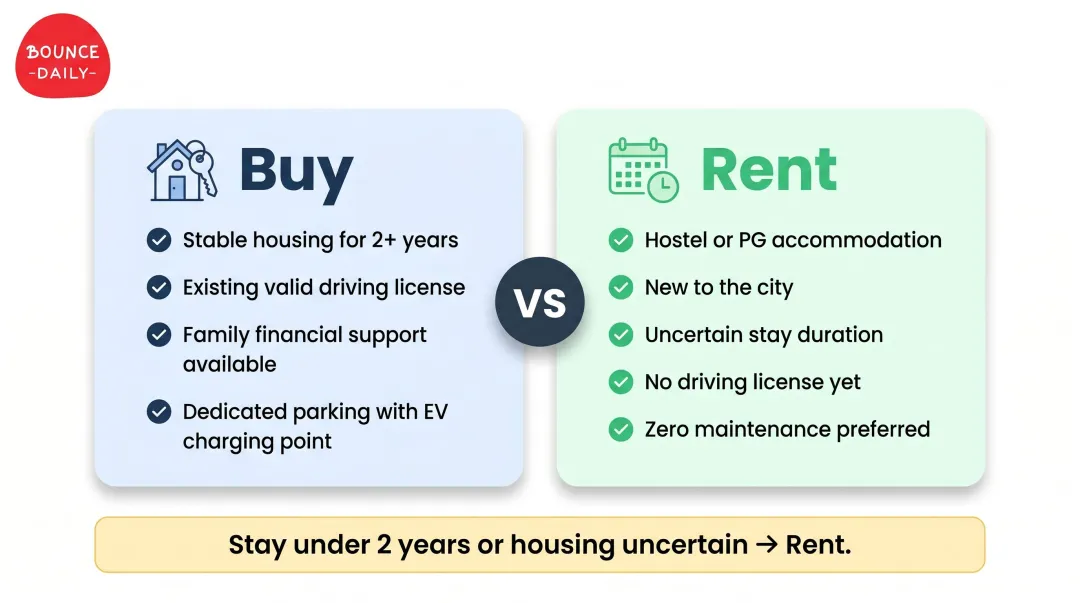 BOUNCE
-DAILY-

Buy

Stable housing for 2+ years

Existing valid driving license

Family financial support available

Dedicated parking with EV charging point

VS

Rent

Hostel or PG accommodation

New to the city

Uncertain stay duration

No driving license yet

Zero maintenance preferred

Stay under 2 years or housing uncertain → Rent.